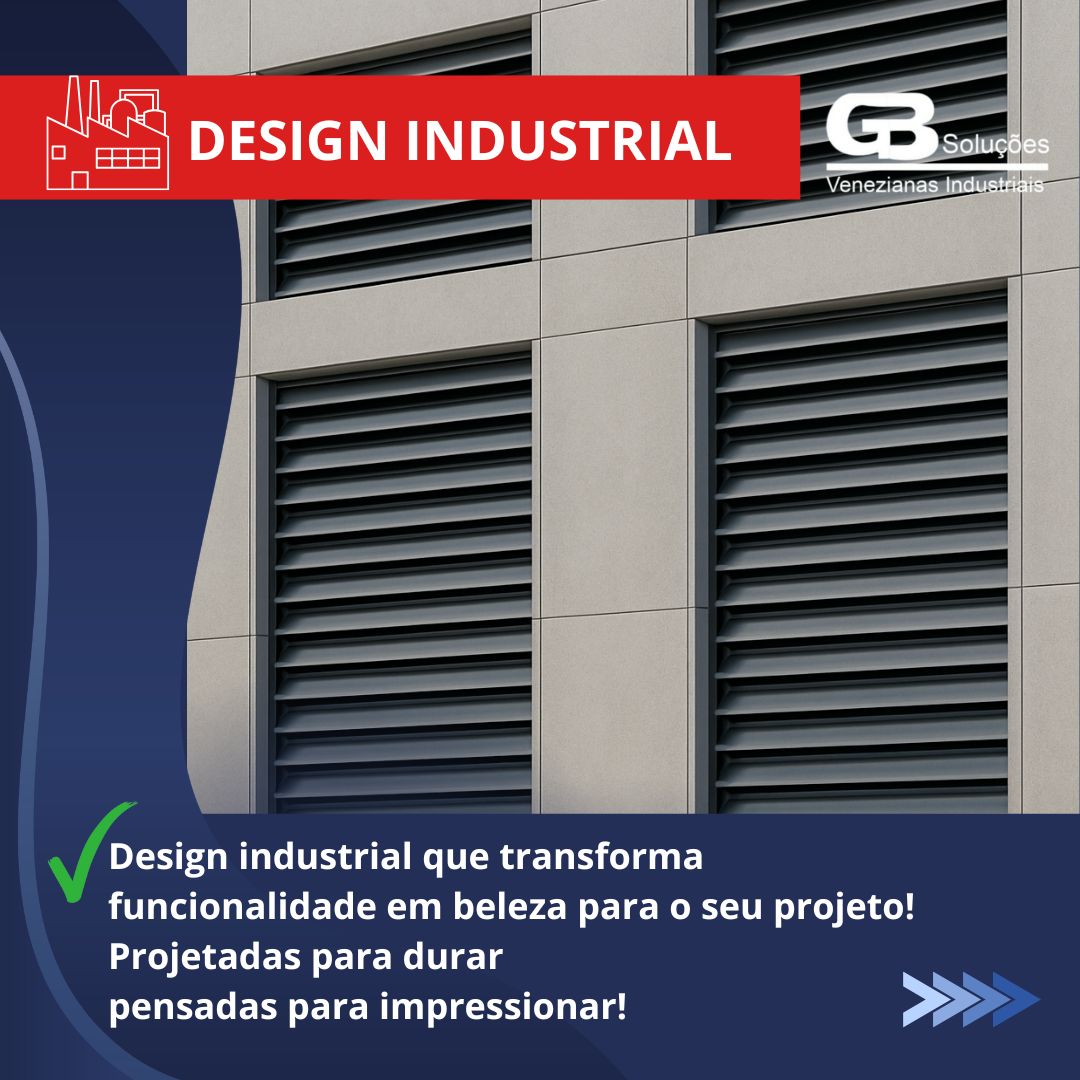 DESIGN INDUSTRIAL

GB Soluções
Venezianas Industriais

Design industrial que transforma funcionalidade em beleza para o seu projeto!
Projetadas para durar
pensadas para impressionar!